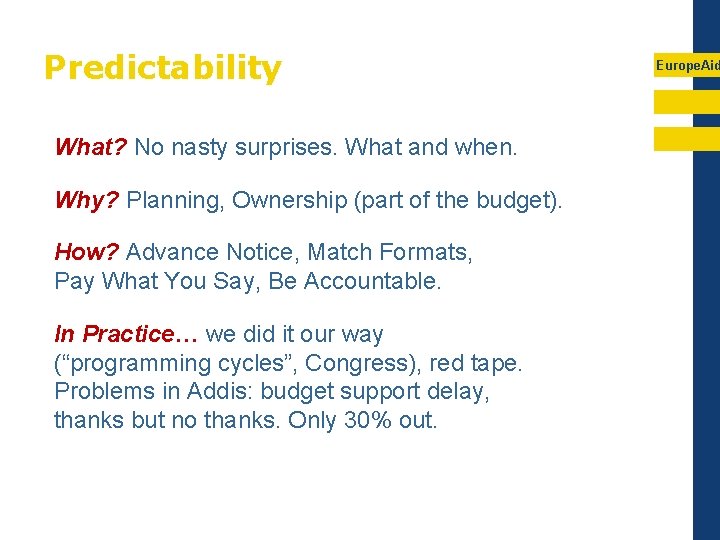 Predictability

EuropeAid

What? No nasty surprises. What and when.

Why? Planning, Ownership (part of the budget).

How? Advance Notice, Match Formats, Pay What You Say, Be Accountable.

In Practice… we did it our way (“programming cycles”, Congress), red tape. Problems in Addis: budget support delay, thanks but no thanks. Only 30% out.